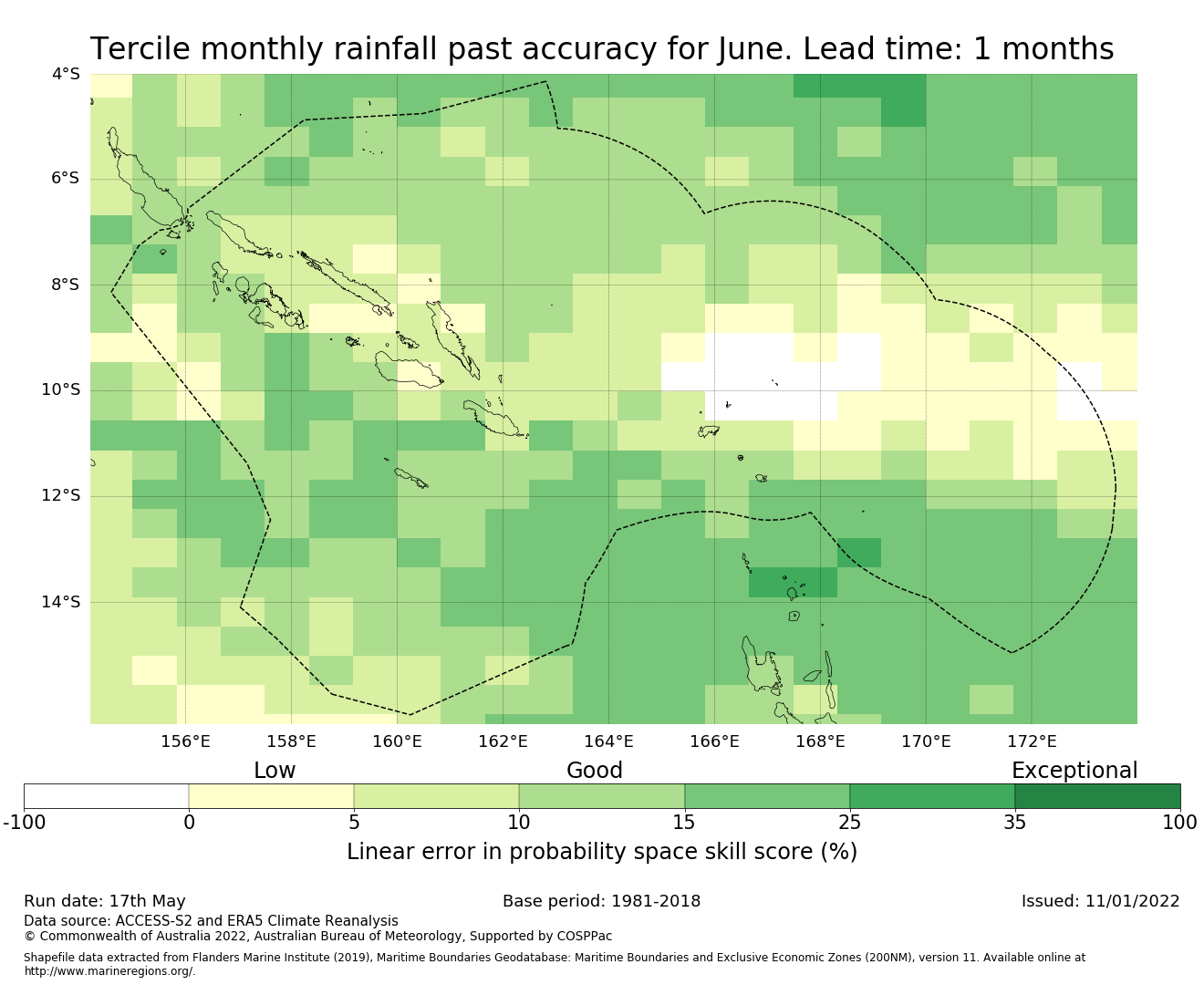 Tercile monthly rainfall past accuracy for June. Lead time: 1 months

4°S
6°S
8°S
10°S
12°S
14°S

156°E
158°E
160°E
162°E
164°E
166°E
168°E
170°E
172°E

Low
Good
Exceptional

-100
0
5
10
15
25
35
100

Linear error in probability space skill score (%)

Run date: 17th May
Base period: 1981-2018
Issued: 11/01/2022

Data source: ACCESS-S2 and ERA5 Climate Reanalysis
© Commonwealth of Australia 2022, Australian Bureau of Meteorology, Supported by COSPPac

Shapefile data extracted from Flanders Marine Institute (2019), Maritime Boundaries Geodatabase: Maritime Boundaries and Exclusive Economic Zones (200NM), version 11. Available online at http://www.marineregions.org/.